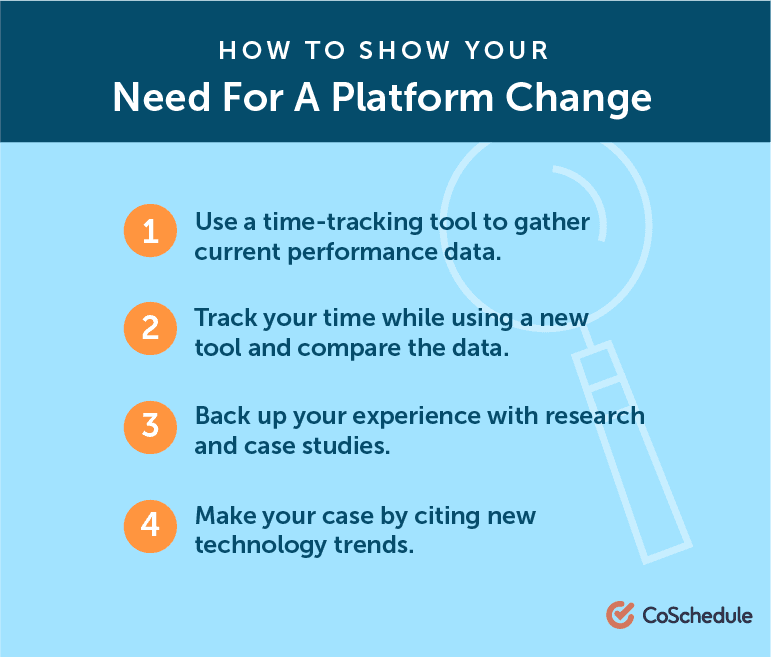 HOW TO SHOW YOUR
Need For A Platform Change

1 Use a time-tracking tool to gather current performance data.

2 Track your time while using a new tool and compare the data.

3 Back up your experience with research and case studies.

4 Make your case by citing new technology trends.

CoSchedule